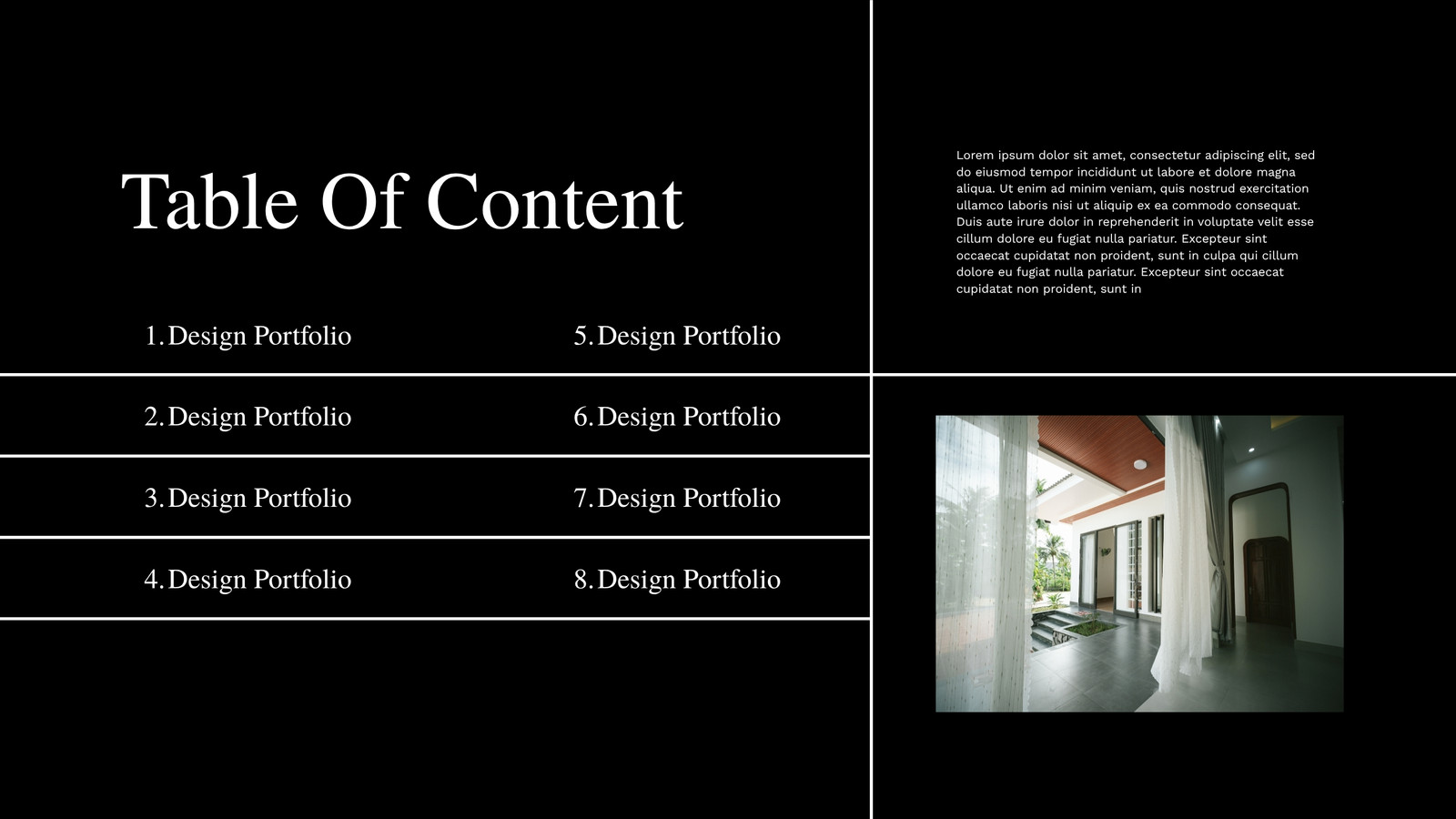 Table Of Content

1. Design Portfolio

2. Design Portfolio

3. Design Portfolio

4. Design Portfolio

5. Design Portfolio

6. Design Portfolio

7. Design Portfolio

8. Design Portfolio

Lorem ipsum dolor sit amet, consectetur adipiscing elit, sed do eiusmod tempor incididunt ut labore et dolore magna aliqua. Ut enim ad minim veniam, quis nostrud exercitation ullamco laboris nisi ut aliquip ex ea commodo consequat. Duis aute irure dolor in reprehenderit in voluptate velit esse cillum dolore eu fugiat nulla pariatur. Excepteur sint occaecat cupidatat non proident, sunt in culpa qui cillum dolore eu fugiat nulla pariatur. Excepteur sint occaecat cupidatat non proident, sunt in